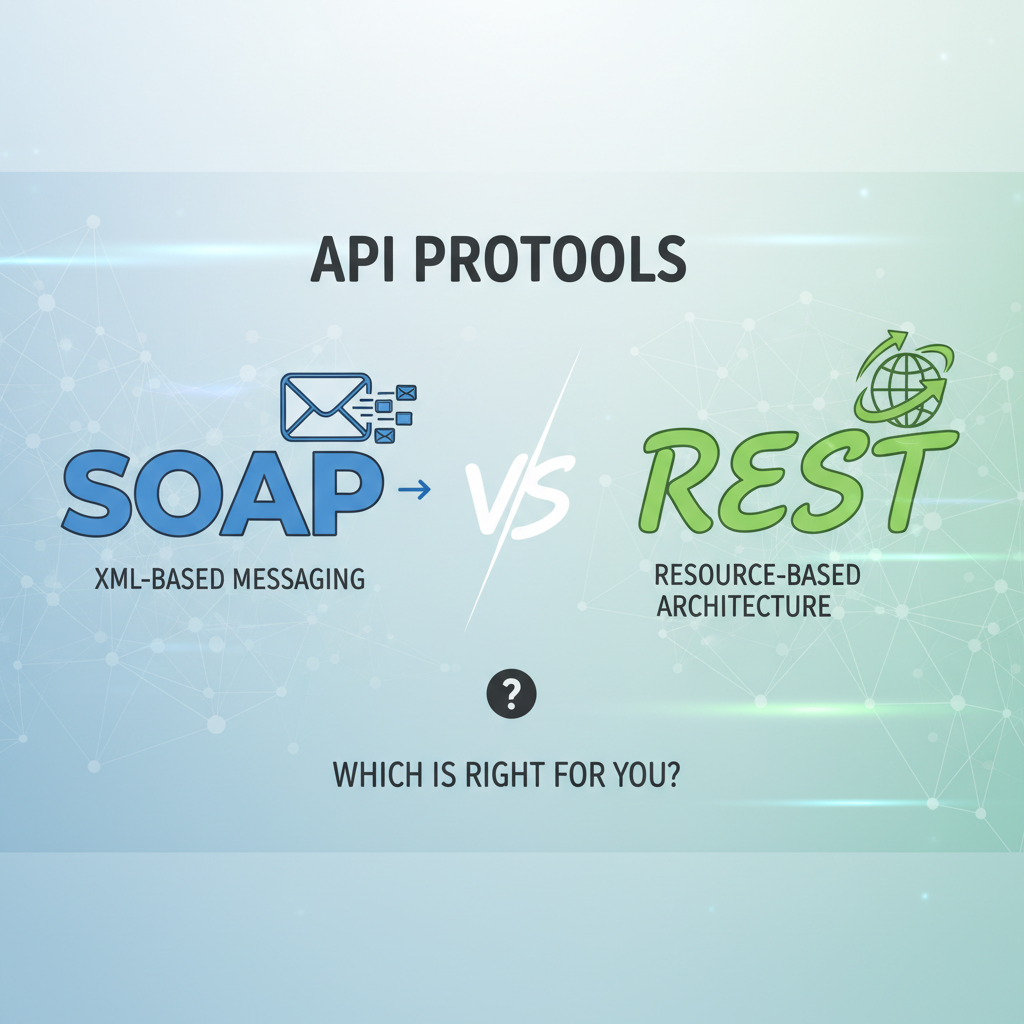 API PROTOOLS

SOAP

XML-BASED MESSAGING

VS

REST

RESOURCE-BASED ARCHITECTURE

?

WHICH IS RIGHT FOR YOU?